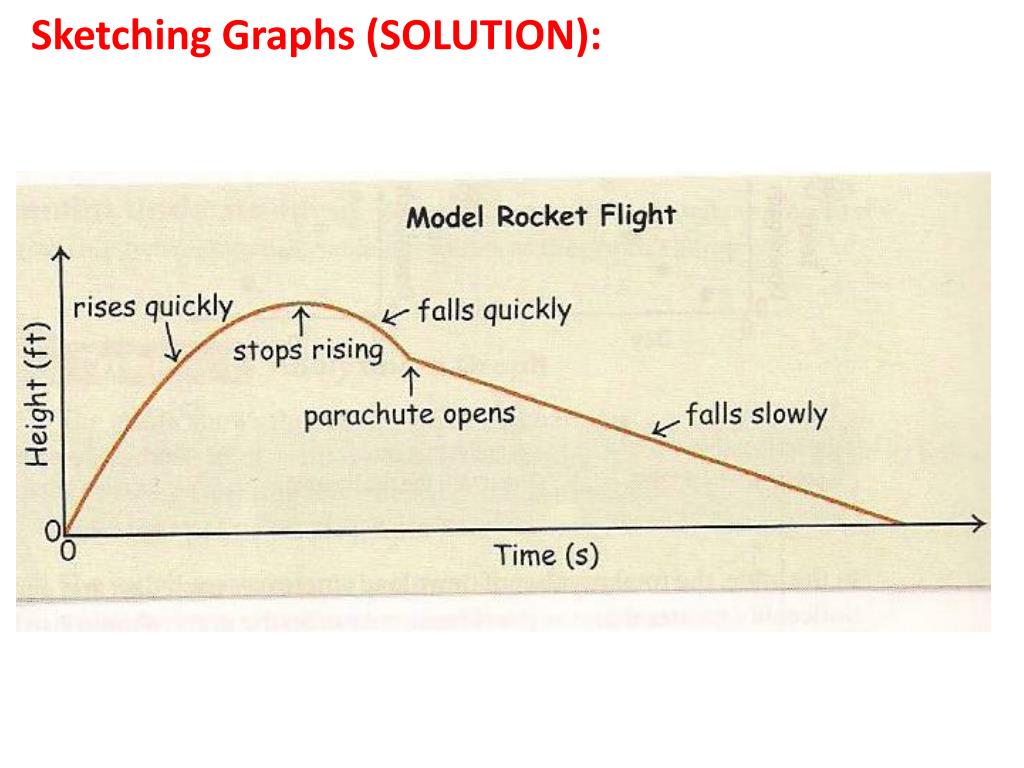 Sketching Graphs (SOLUTION):

Model Rocket Flight

Height (ft)

rises quickly

stops rising

falls quickly

parachute opens

falls slowly

0

0

Time (s)